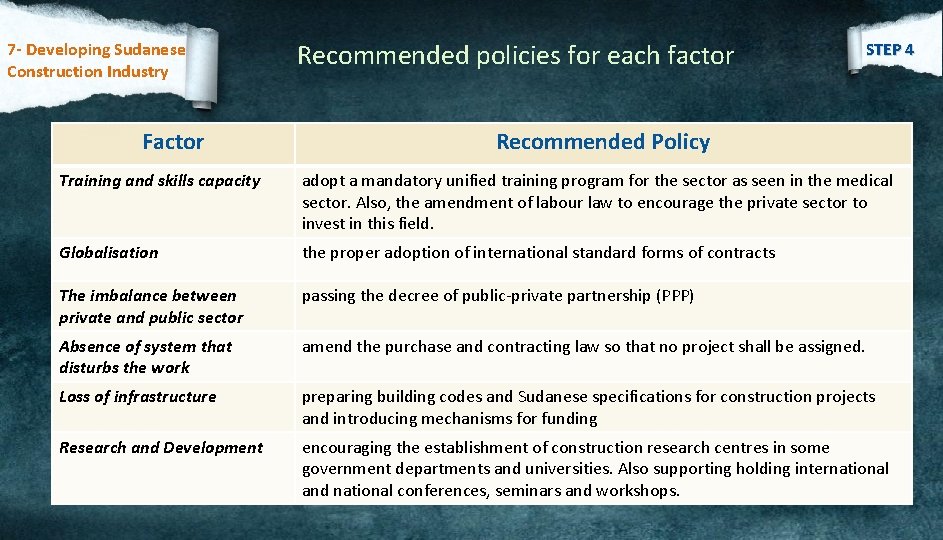 7- Developing Sudanese Construction Industry

Recommended policies for each factor

STEP 4

| Factor | Recommended Policy |
|---|---|
| Training and skills capacity | adopt a mandatory unified training program for the sector as seen in the medical sector. Also, the amendment of labour law to encourage the private sector to invest in this field. |
| Globalisation | the proper adoption of international standard forms of contracts |
| The imbalance between private and public sector | passing the decree of public-private partnership (PPP) |
| Absence of system that disturbs the work | amend the purchase and contracting law so that no project shall be assigned. |
| Loss of infrastructure | preparing building codes and Sudanese specifications for construction projects and introducing mechanisms for funding |
| Research and Development | encouraging the establishment of construction research centres in some government departments and universities. Also supporting holding international and national conferences, seminars and workshops. |